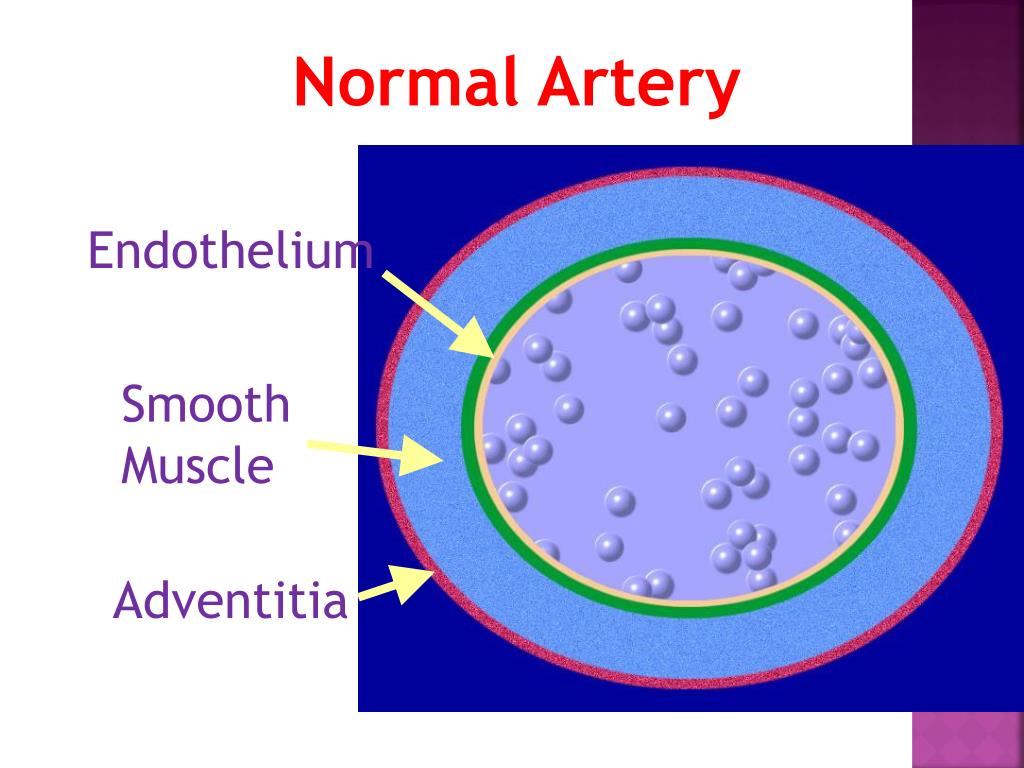 Normal Artery

Endothelium

Smooth Muscle

Adventitia